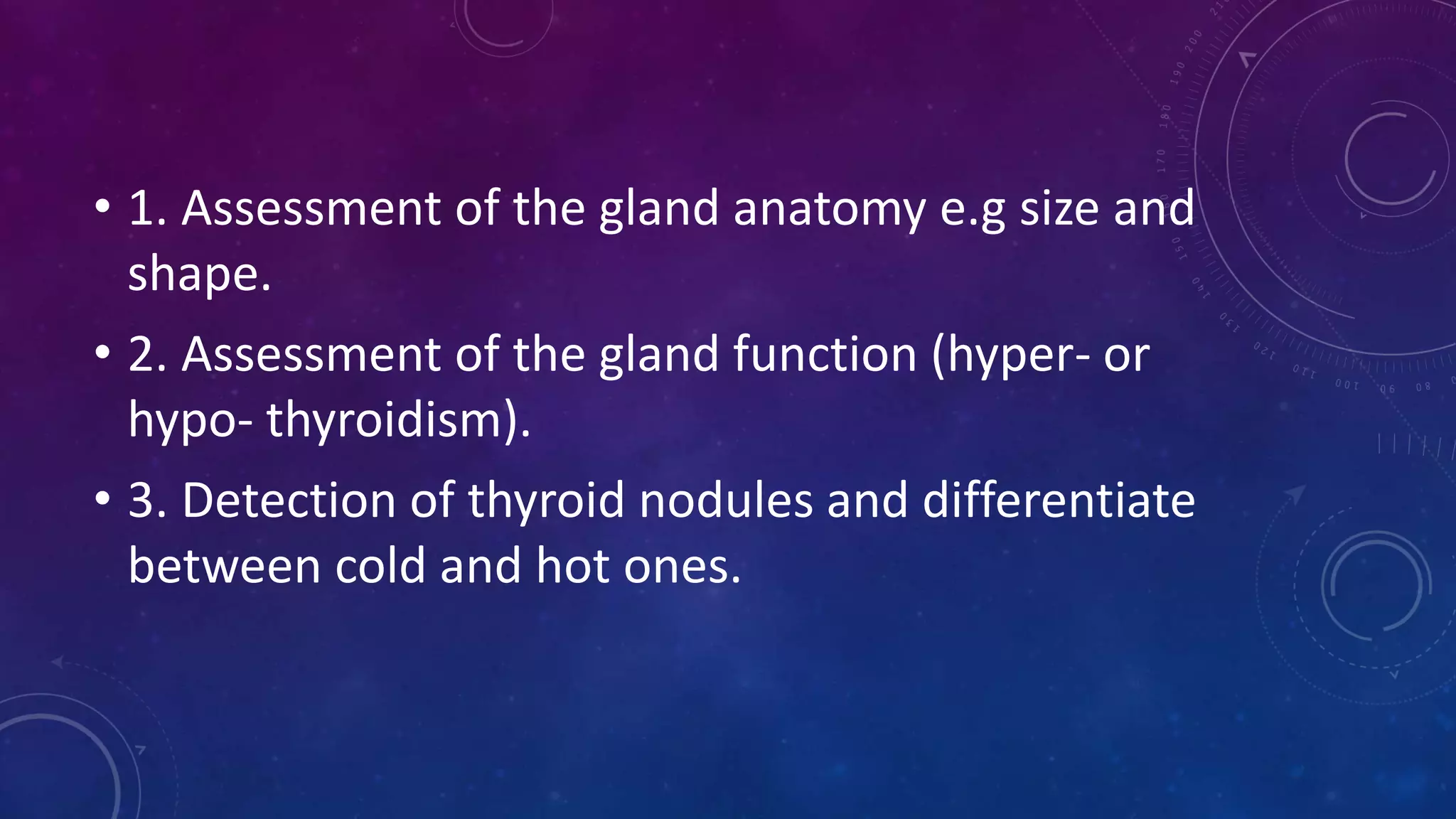 • 1. Assessment of the gland anatomy e.g size and shape.

• 2. Assessment of the gland function (hyper- or hypo- thyroidism).

• 3. Detection of thyroid nodules and differentiate between cold and hot ones.